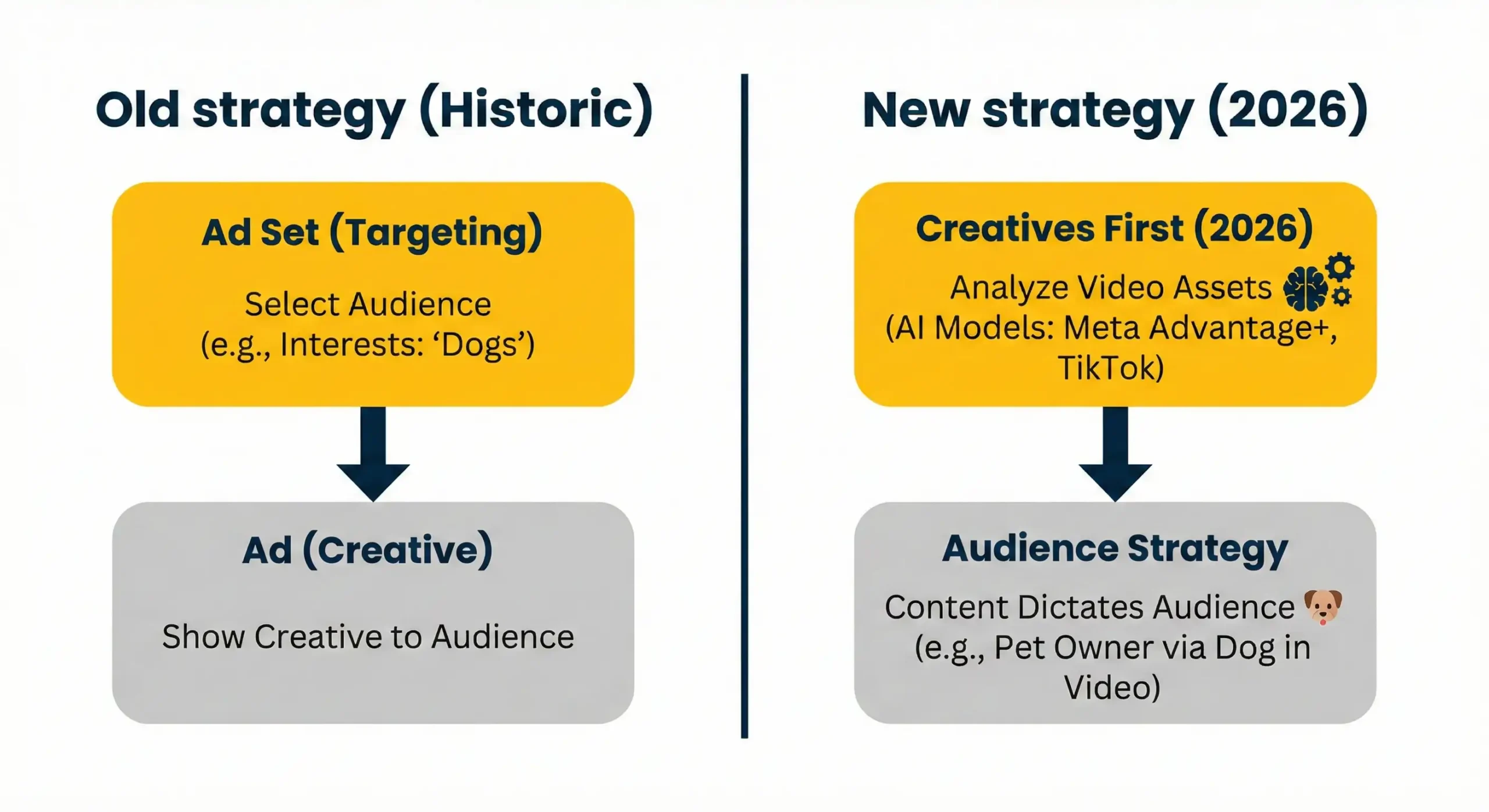 Old strategy (Historic)

Ad Set (Targeting)

Select Audience (e.g., Interests: ‘Dogs’)

Ad (Creative)

Show Creative to Audience

New strategy (2026)

Creatives First (2026)

Analyze Video Assets (AI Models: Meta Advantage+, TikTok)

Audience Strategy

Content Dictates Audience (e.g., Pet Owner via Dog in Video)